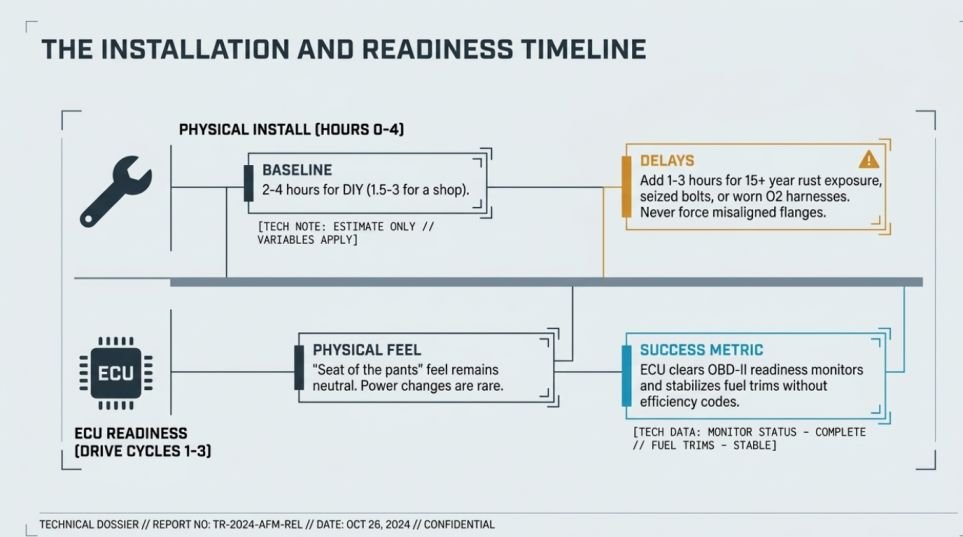 THE INSTALLATION AND READINESS TIMELINE

PHYSICAL INSTALL (HOURS 0-4)

BASELINE
2-4 hours for DIY (1.5-3 for a shop).

[TECH NOTE: ESTIMATE ONLY // VARIABLES APPLY]

DELAYS
Add 1-3 hours for 15+ year rust exposure, seized bolts, or worn O2 harnesses. Never force misaligned flanges.

ECU

ECU READINESS
(DRIVE CYCLES 1-3)

PHYSICAL FEEL
"Seat of the pants" feel remains neutral. Power changes are rare.

SUCCESS METRIC
ECU clears OBD-II readiness monitors and stabilizes fuel trims without efficiency codes.

[TECH DATA: MONITOR STATUS - COMPLETE // FUEL TRIMS - STABLE]

TECHNICAL DOSSIER // REPORT NO: TR-2024-AFM-REL // DATE: OCT 26, 2024 // CONFIDENTIAL